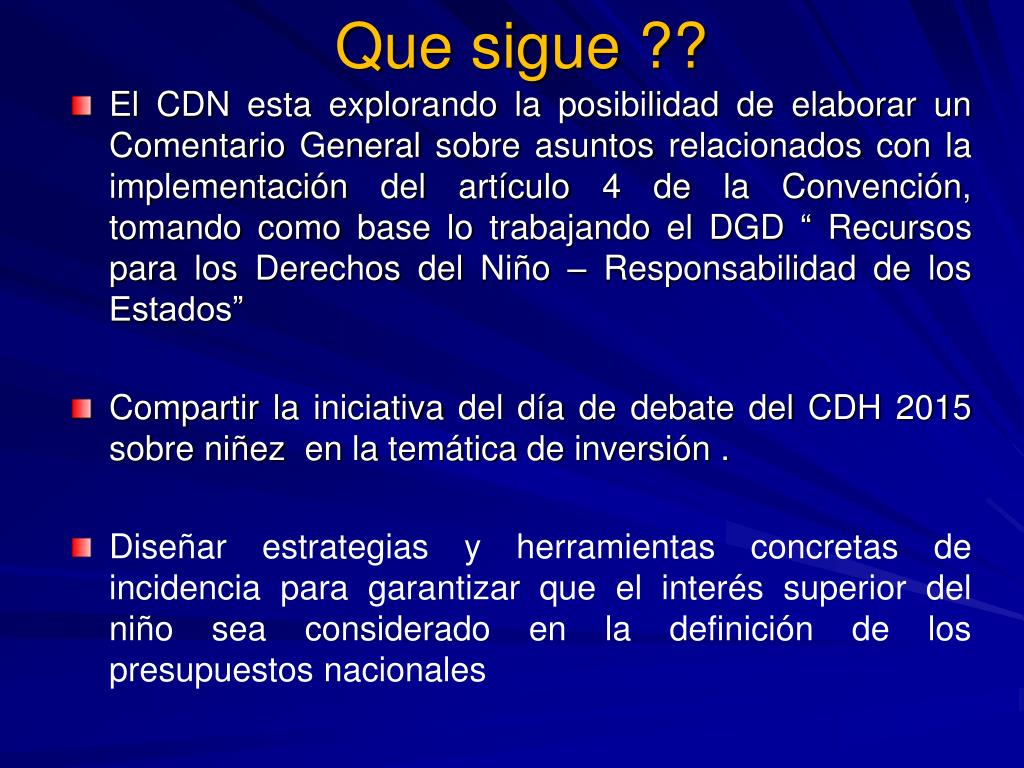 Que sigue ??

El CDN esta explorando la posibilidad de elaborar un Comentario General sobre asuntos relacionados con la implementación del artículo 4 de la Convención, tomando como base lo trabajando el DGD “ Recursos para los Derechos del Niño – Responsabilidad de los Estados”

Compartir la iniciativa del día de debate del CDH 2015 sobre niñez en la temática de inversión .

Diseñar estrategias y herramientas concretas de incidencia para garantizar que el interés superior del niño sea considerado en la definición de los presupuestos nacionales